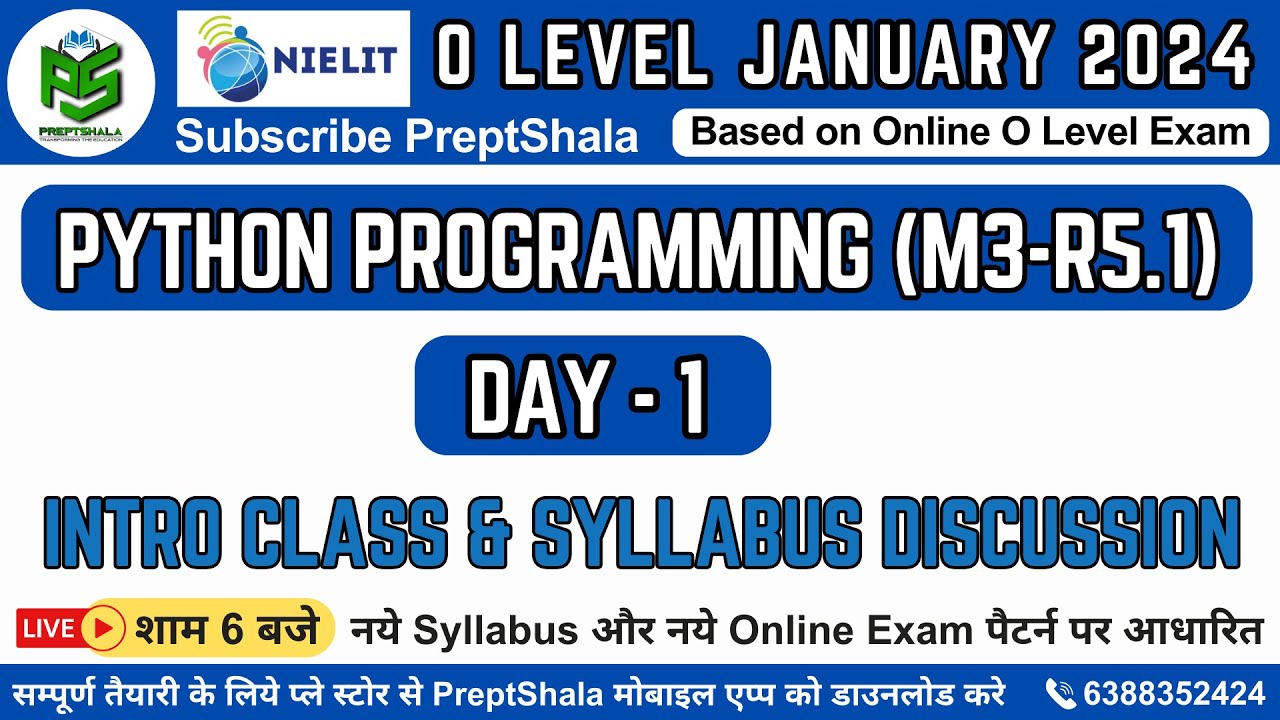 PS
PREPTSHALA
TRANSFORMING THE EDUCATION

NIELIT

O LEVEL JANUARY 2024

Subscribe PreptShala

Based on Online O Level Exam

PYTHON PROGRAMMING (M3-R5.1)

DAY - 1

INTRO CLASS & SYLLABUS DISCUSSION

LIVE शाम 6 बजे नये Syllabus और नये Online Exam पैटर्न पर आधारित

सम्पूर्ण तैयारी के लिये प्ले स्टोर से PreptShala मोबाइल एप्प को डाउनलोड करे 6388352424